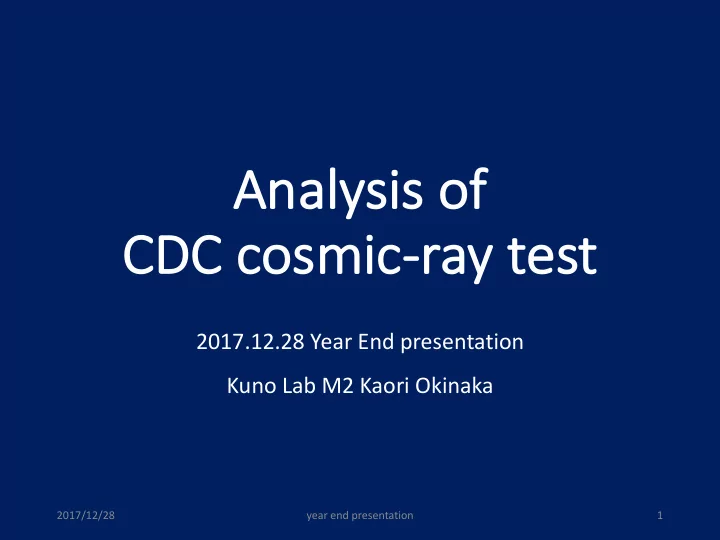 Analysis of
CDC cosmic-ray test

2017.12.28 Year End presentation

Kuno Lab M2 Kaori Okinaka

2017/12/28

year end presentation

1